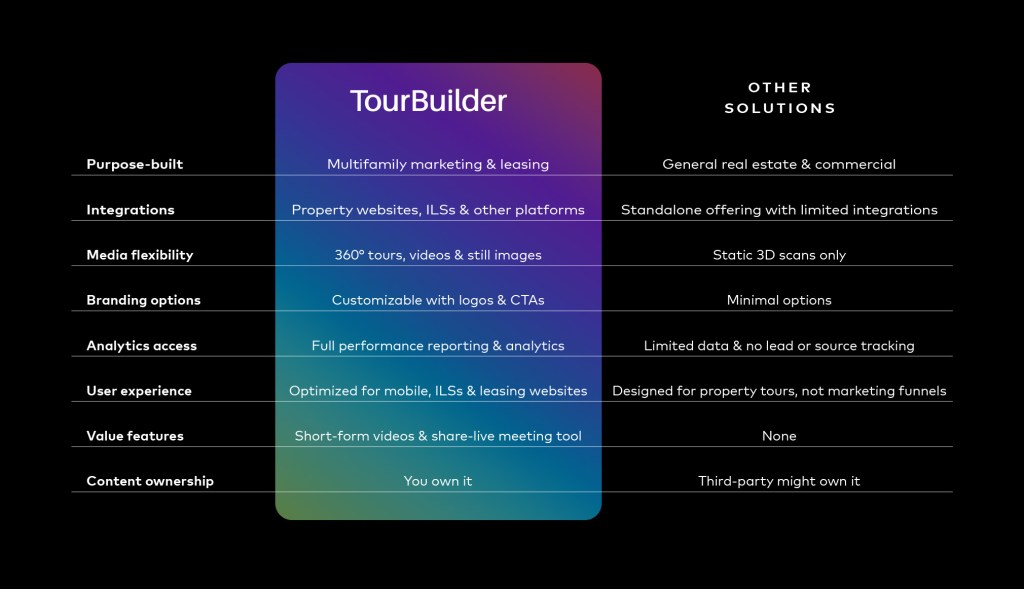 |  | TourBuilder | OTHER SOLUTIONS |
|---|---|---|
| Purpose-built | Multifamily marketing & leasing | General real estate & commercial |
| Integrations | Property websites, ILSs & other platforms | Standalone offering with limited integrations |
| Media flexibility | 360° tours, videos & still images | Static 3D scans only |
| Branding options | Customizable with logos & CTAs | Minimal options |
| Analytics access | Full performance reporting & analytics | Limited data & no lead or source tracking |
| User experience | Optimized for mobile, ILSs & leasing websites | Designed for property tours, not marketing funnels |
| Value features | Short-form videos & share-live meeting tool | None |
| Content ownership | You own it | Third-party might own it |